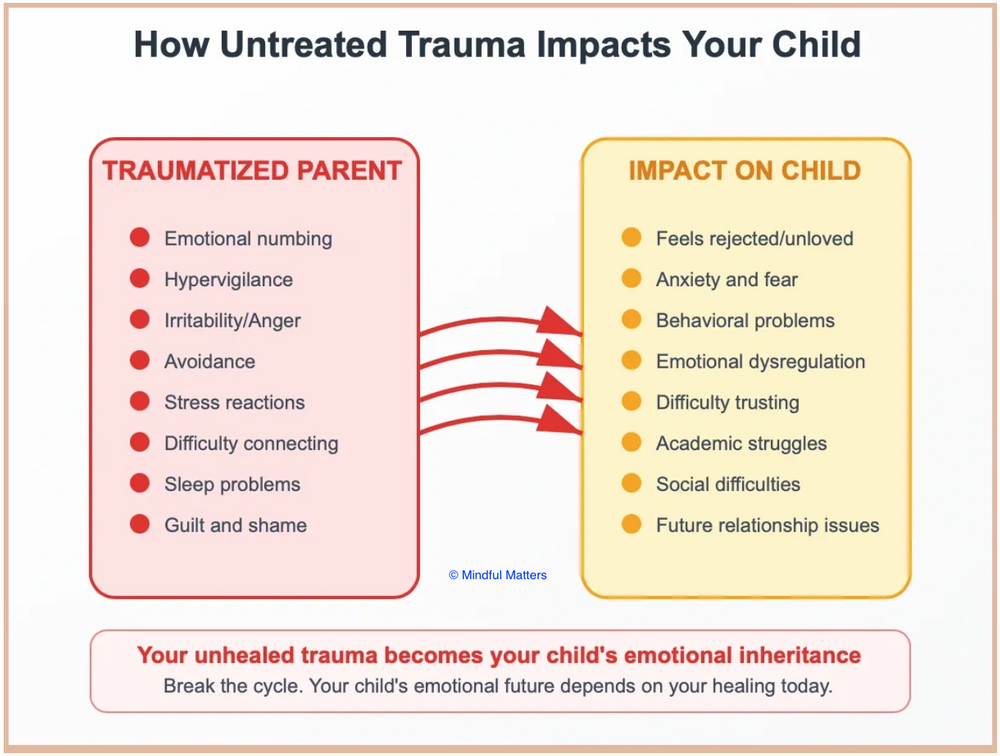 How Untreated Trauma Impacts Your Child

TRAUMATIZED PARENT

Emotional numbing
Hypervigilance
Irritability/Anger
Avoidance
Stress reactions
Difficulty connecting
Sleep problems
Guilt and shame

IMPACT ON CHILD

Feels rejected/unloved
Anxiety and fear
Behavioral problems
Emotional dysregulation
Difficulty trusting
Academic struggles
Social difficulties
Future relationship issues

© Mindful Matters

Your unhealed trauma becomes your child's emotional inheritance
Break the cycle. Your child's emotional future depends on your healing today.